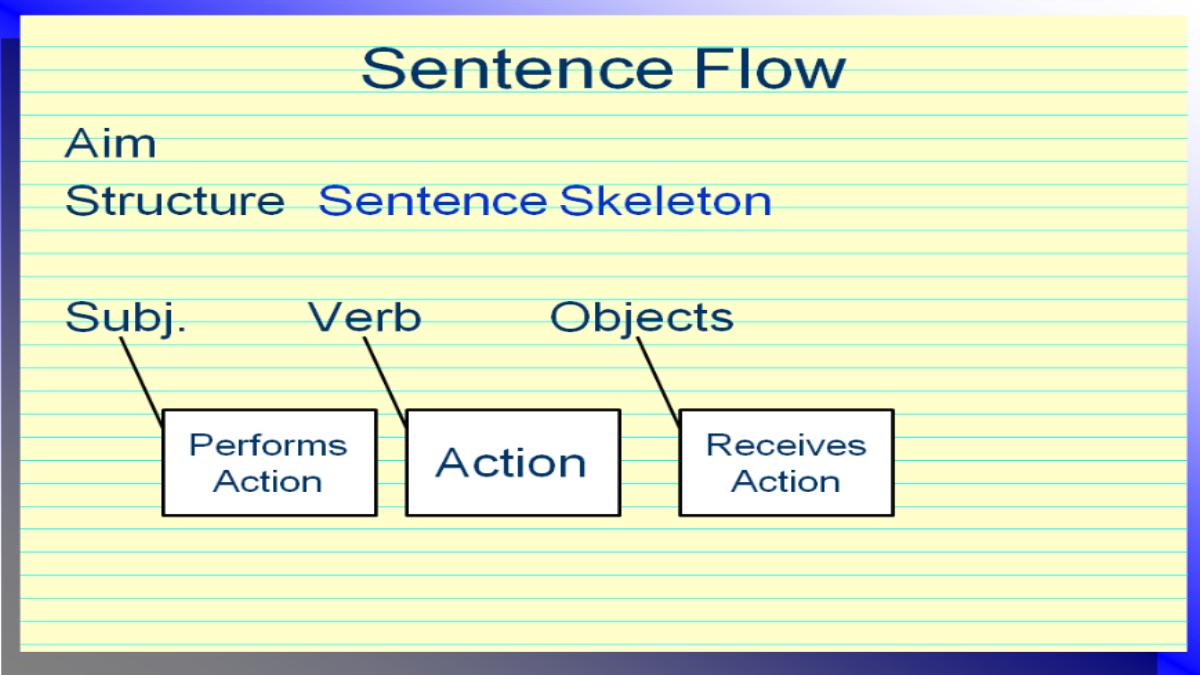 Sentence Flow

Aim

Structure Sentence Skeleton

Subj. Verb Objects

Performs Action

Action

Receives Action